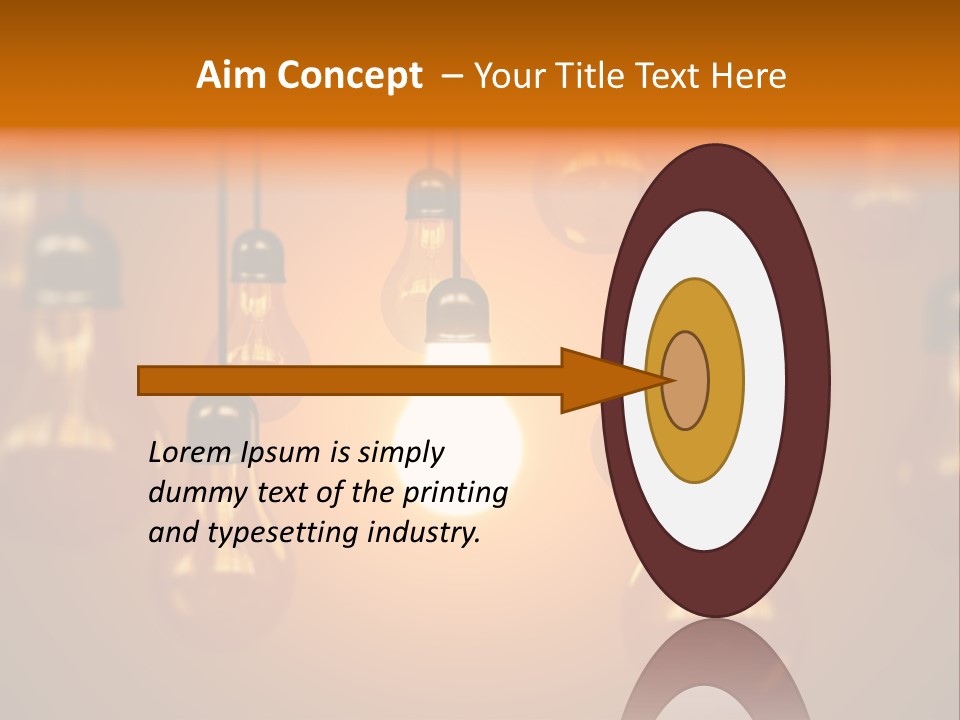 Aim Concept – Your Title Text Here

Lorem Ipsum is simply dummy text of the printing and typesetting industry.